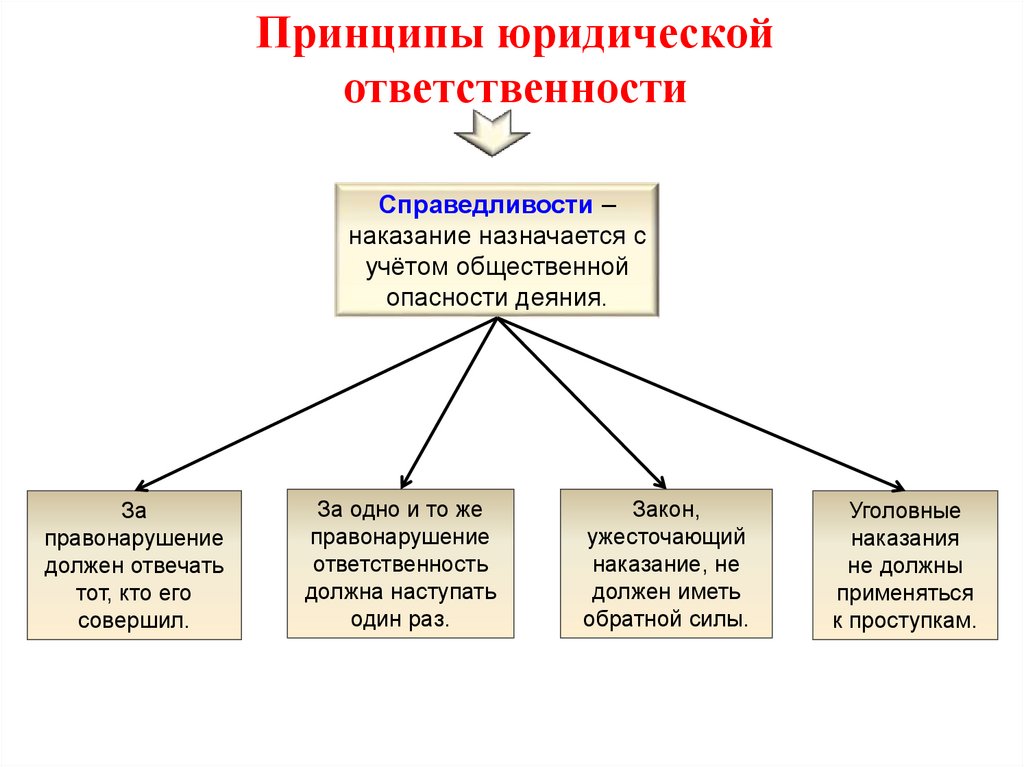 Принципы юридической ответственности

Справедливости – наказание назначается с учётом общественной опасности деяния.

За правонарушение должен отвечать тот, кто его совершил.

За одно и то же правонарушение ответственность должна наступать один раз.

Закон, ужесточающий наказание, не должен иметь обратной силы.

Уголовные наказания не должны применяться к проступкам.